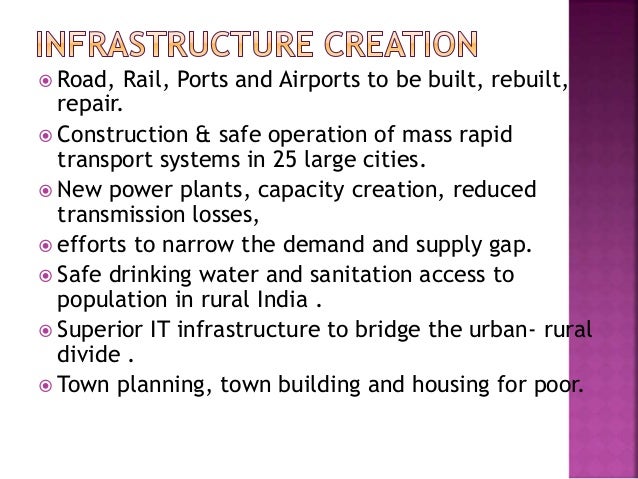 INFRASTRUCTURE CREATION

Road, Rail, Ports and Airports to be built, rebuilt, repair.

Construction & safe operation of mass rapid transport systems in 25 large cities.

New power plants, capacity creation, reduced transmission losses,

efforts to narrow the demand and supply gap.

Safe drinking water and sanitation access to population in rural India .

Superior IT infrastructure to bridge the urban- rural divide .

Town planning, town building and housing for poor.